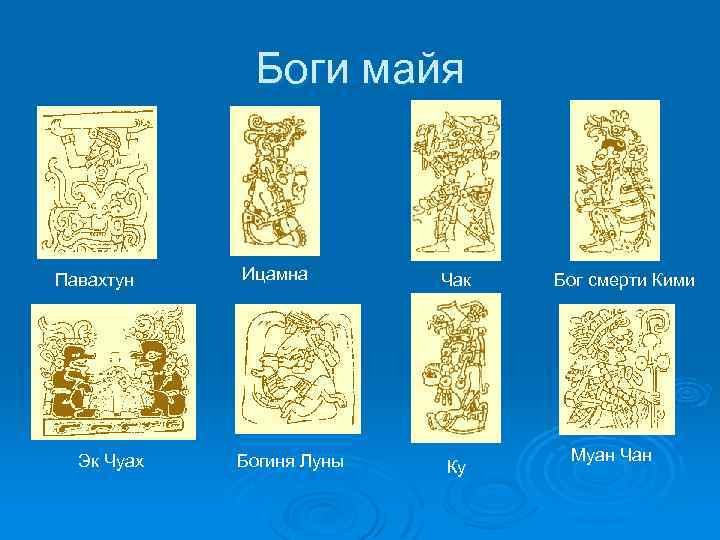 Боги майя

Павахтун

Ицамна

Чак

Бог смерти Кими

Эк Чуах

Богиня Луны

Ку

Муан Чан